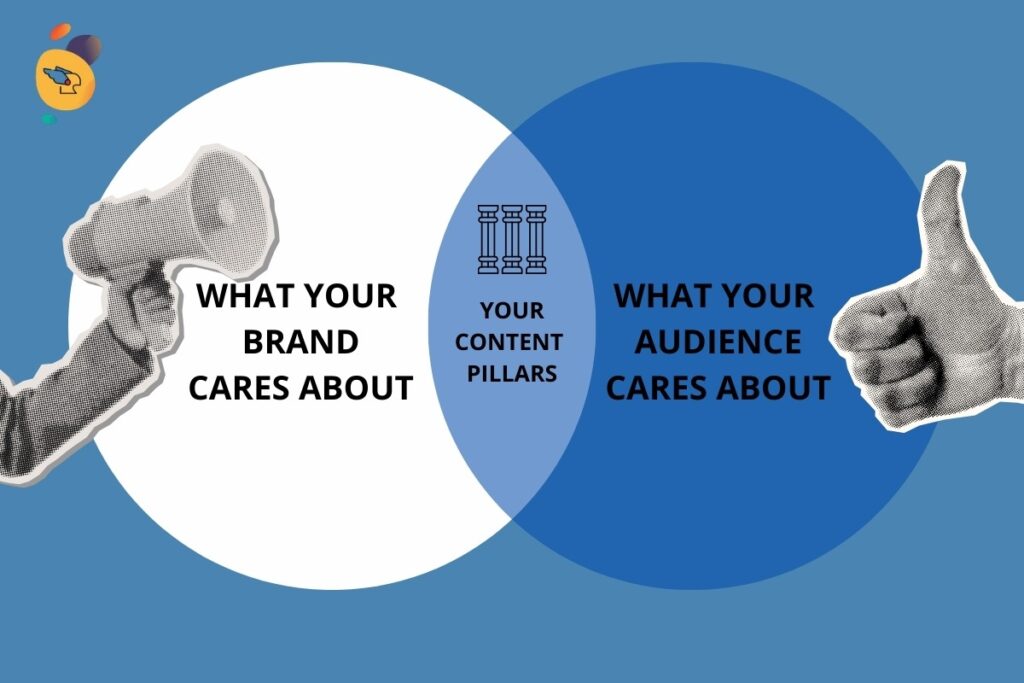 WHAT YOUR BRAND CARES ABOUT

YOUR CONTENT PILLARS

WHAT YOUR AUDIENCE CARES ABOUT